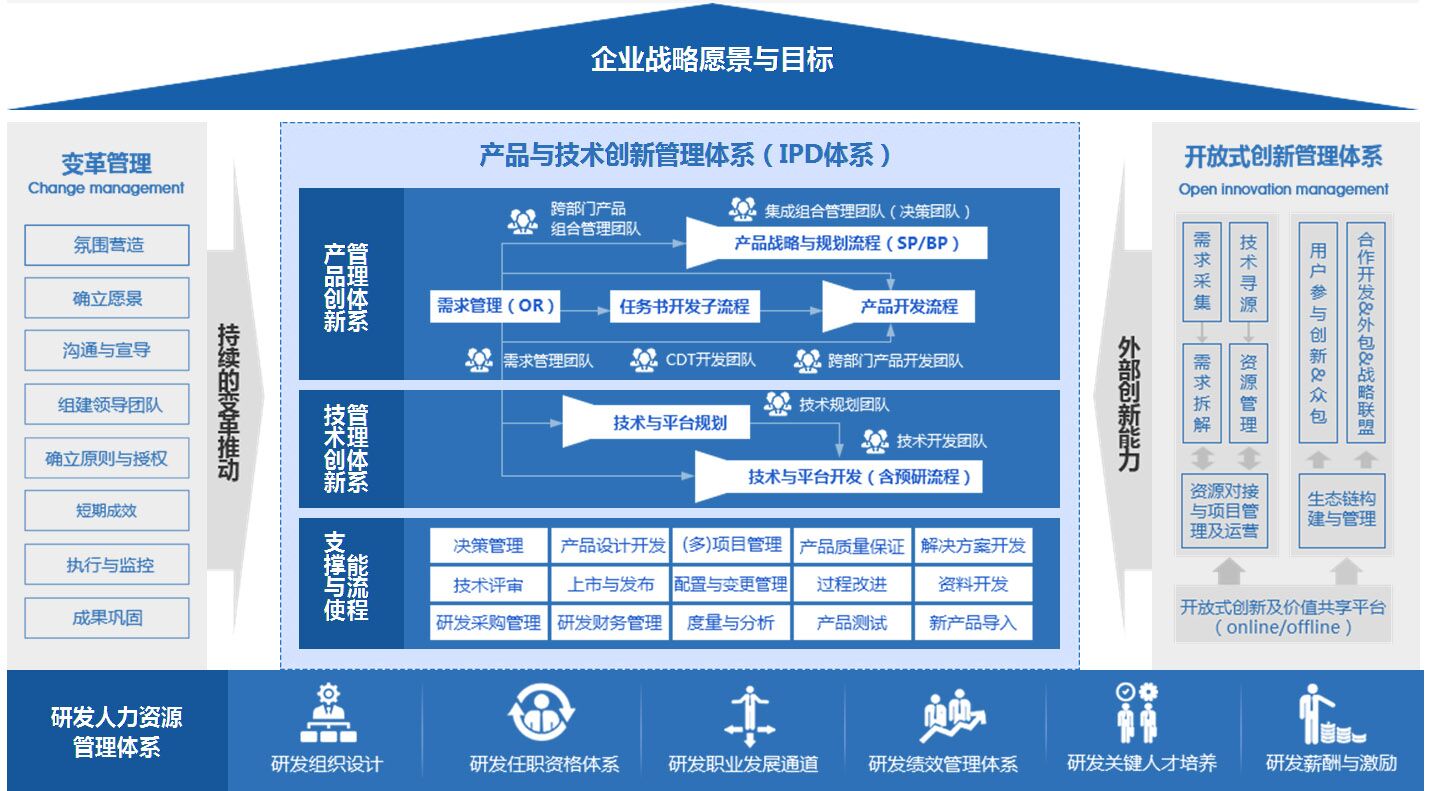 企业战略愿景与目标

变革管理
Change management

氛围营造
确立愿景
沟通与宣导
组建领导团队
确立原则与授权
短期成效
执行与监控
成果巩固

持续的变革推动

产品与技术创新管理体系（IPD体系）

产品创新管理体系

跨部门产品组合管理团队
集成组合管理团队（决策团队）
产品战略与规划流程（SP/BP）
需求管理（OR）
任务书开发子流程
产品开发流程
需求管理团队
CDT开发团队
跨部门产品开发团队

技术创新管理体系

技术与平台规划
技术规划团队
技术开发团队
技术与平台开发（含预研流程）

支撑与使能流程

| 决策管理 | 产品设计开发 | (多)项目管理 | 产品质量保证 | 解决方案开发 |
|---|---|---|---|---|
| 技术评审 | 上市与发布 | 配置与变更管理 | 过程改进 | 资料开发 |
| 研发采购管理 | 研发财务管理 | 度量与分析 | 产品测试 | 新产品导入 |

外部创新能力

开放式创新管理体系
Open innovation management

需求采集
技术寻源
需求拆解
资源管理
资源对接与项目管理及运营
用户参与创新&众包
合作开发&外包&战略联盟
生态链构建与管理
开放式创新及价值共享平台（online/offline）

研发人力资源管理体系

研发组织设计
研发任职资格体系
研发职业发展通道
研发绩效管理体系
研发关键人才培养
研发薪酬与激励